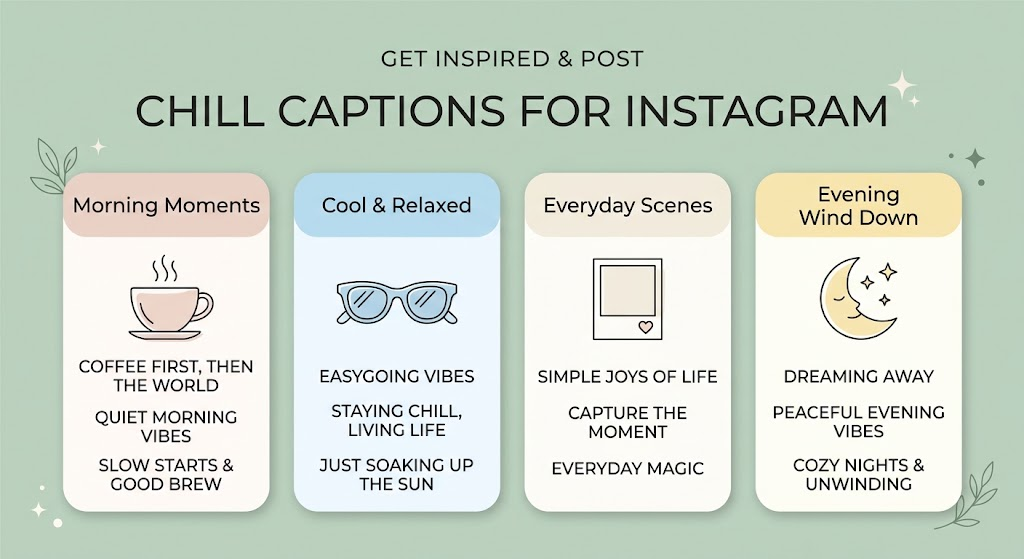 GET INSPIRED & POST

CHILL CAPTIONS FOR INSTAGRAM

Morning Moments

COFFEE FIRST, THEN THE WORLD

QUIET MORNING VIBES

SLOW STARTS & GOOD BREW

Cool & Relaxed

EASYGOING VIBES

STAYING CHILL, LIVING LIFE

JUST SOAKING UP THE SUN

Everyday Scenes

SIMPLE JOYS OF LIFE

CAPTURE THE MOMENT

EVERYDAY MAGIC

Evening Wind Down

DREAMING AWAY

PEACEFUL EVENING VIBES

COZY NIGHTS & UNWINDING